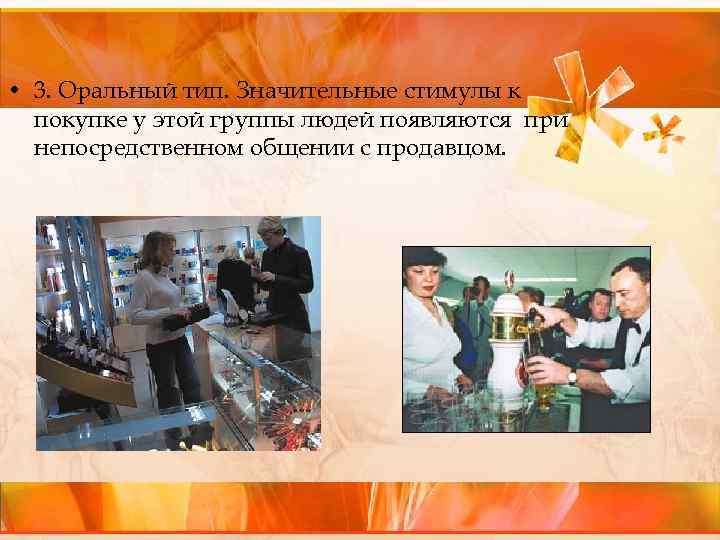 • 3. Оральный тип. Значительные стимулы к покупке у этой группы людей появляются при непосредственном общении с продавцом.